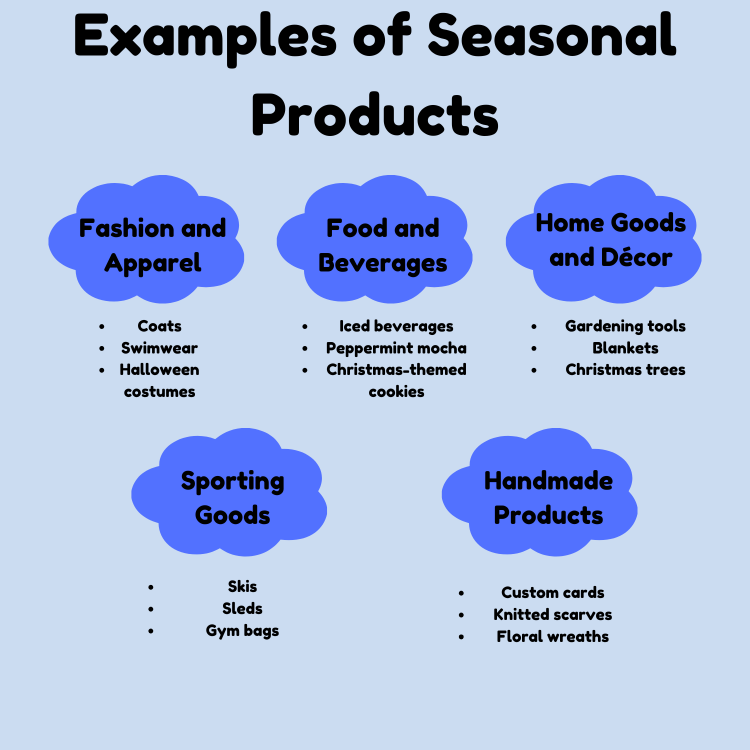 Examples of Seasonal Products

Fashion and Apparel

- Coats
- Swimwear
- Halloween costumes

Food and Beverages

- Iced beverages
- Peppermint mocha
- Christmas-themed cookies

Home Goods and Décor

- Gardening tools
- Blankets
- Christmas trees

Sporting Goods

- Skis
- Sleds
- Gym bags

Handmade Products

- Custom cards
- Knitted scarves
- Floral wreaths